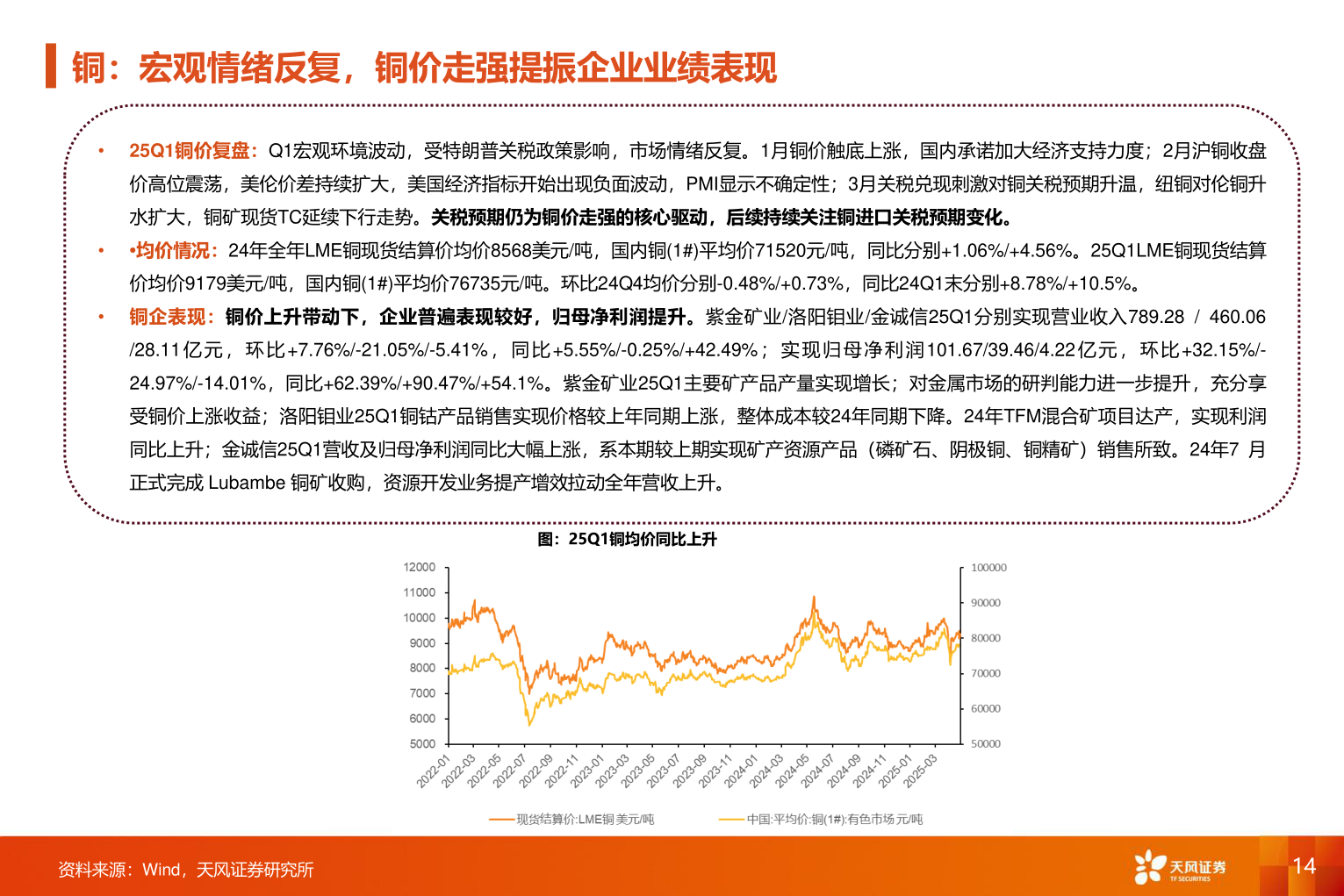 铜：宏观情绪反复，铜价走强提振企业业绩表现

• 25Q1铜价复盘：Q1宏观环境波动，受特朗普关税政策影响，市场情绪反复。1月铜价触底上涨，国内承诺加大经济支持力度；2月沪铜收盘价高位震荡，美伦价差持续扩大，美国经济指标开始出现负面波动，PMI显示不确定性；3月关税兑现刺激对铜关税预期升温，纽铜对伦铜升水扩大，铜矿现货TC延续下行走势。关税预期仍为铜价走强的核心驱动，后续持续关注铜进口关税预期变化。

• •均价情况：24年全年LME铜现货结算价均价8568美元/吨，国内铜(1#)平均价71520元/吨，同比分别+1.06%/+4.56%。25Q1LME铜现货结算价均价9179美元/吨，国内铜(1#)平均价76735元/吨。环比24Q4均价分别-0.48%/+0.73%，同比24Q1末分别+8.78%/+10.5%。

• 铜企表现：铜价上升带动下，企业普遍表现较好，归母净利润提升。紫金矿业/洛阳钼业/金诚信25Q1分别实现营业收入789.28 / 460.06 /28.11亿元，环比+7.76%/-21.05%/-5.41%，同比+5.55%/-0.25%/+42.49%；实现归母净利润101.67/39.46/4.22亿元，环比+32.15%/-24.97%/-14.01%，同比+62.39%/+90.47%/+54.1%。紫金矿业25Q1主要矿产品产量实现增长；对金属市场的研判能力进一步提升，充分享受铜价上涨收益；洛阳钼业25Q1铜钴产品销售实现价格较上年同期上涨，整体成本较24年同期下降。24年TFM混合矿项目达产，实现利润同比上升；金诚信25Q1营收及归母净利润同比大幅上涨，系本期较上期实现矿产资源产品（磷矿石、阴极铜、铜精矿）销售所致。24年7 月正式完成 Lubambe 铜矿收购，资源开发业务提产增效拉动全年营收上升。

图：25Q1铜均价同比上升

12000
11000
10000
9000
8000
7000
6000
5000

100000
90000
80000
70000
60000
50000

2022-01 2022-03 2022-05 2022-07 2022-09 2022-11 2023-01 2023-03 2023-05 2023-07 2023-09 2023-11 2024-01 2024-03 2024-05 2024-07 2024-09 2024-11 2025-01 2025-03

现货结算价:LME铜 美元/吨
中国:平均价:铜(1#):有色市场 元/吨

资料来源：Wind，天风证券研究所

天风证券
TF SECURITIES

14